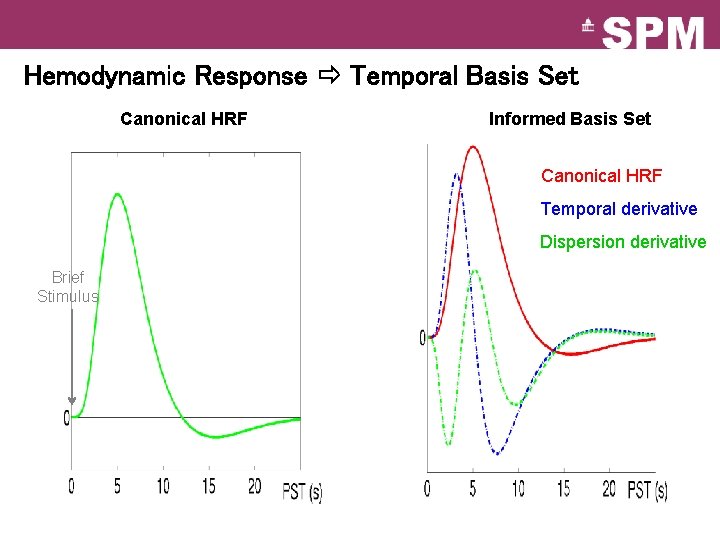 SPM

Hemodynamic Response ⇨ Temporal Basis Set

Canonical HRF

Brief Stimulus

0

0 5 10 15 20 PST (s)

Informed Basis Set

Canonical HRF

Temporal derivative

Dispersion derivative

0

0 5 10 15 20 PST (s)